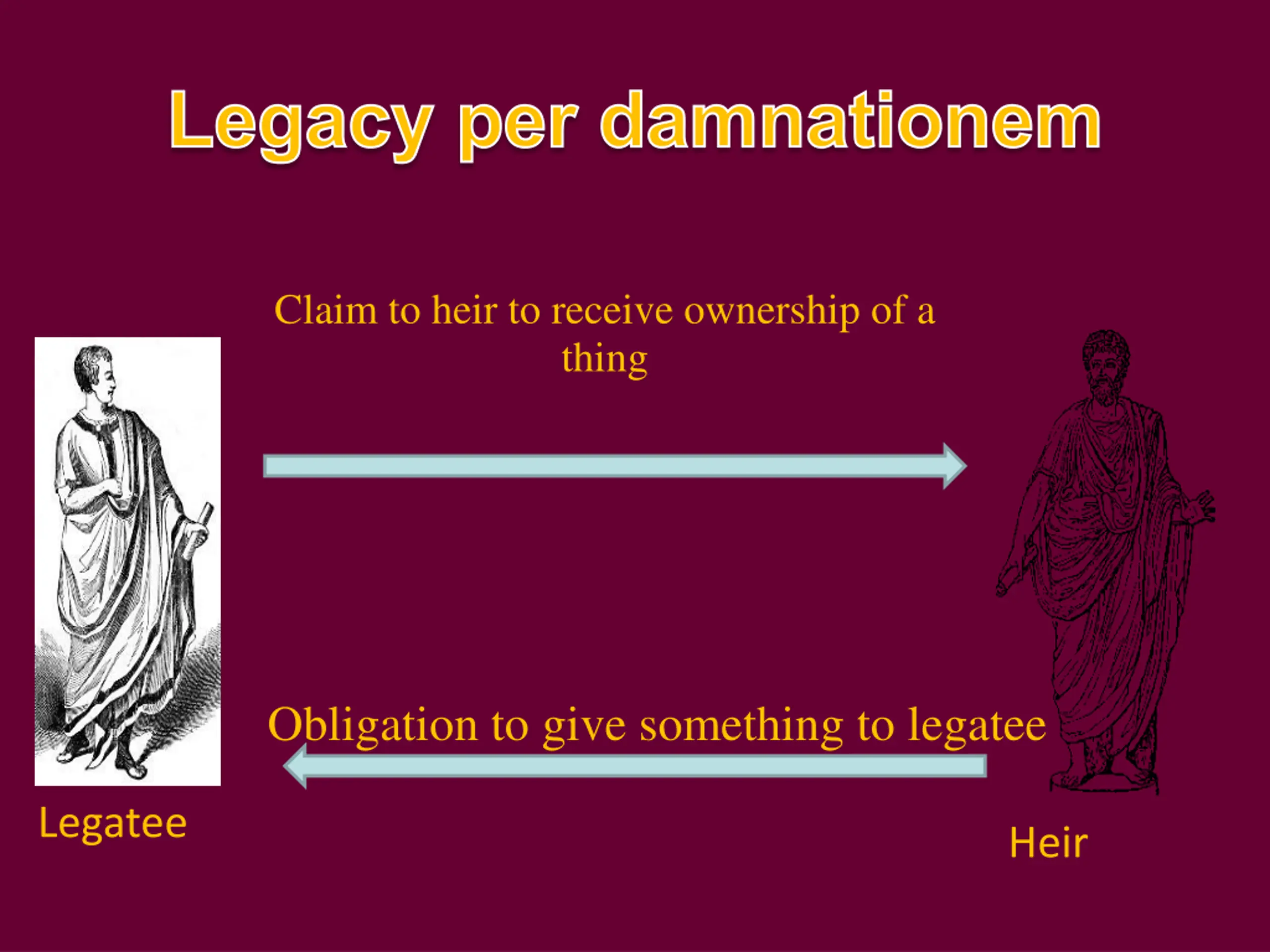 Legacy per damnationem

Claim to heir to receive ownership of a thing

Obligation to give something to legatee

Legatee

Heir